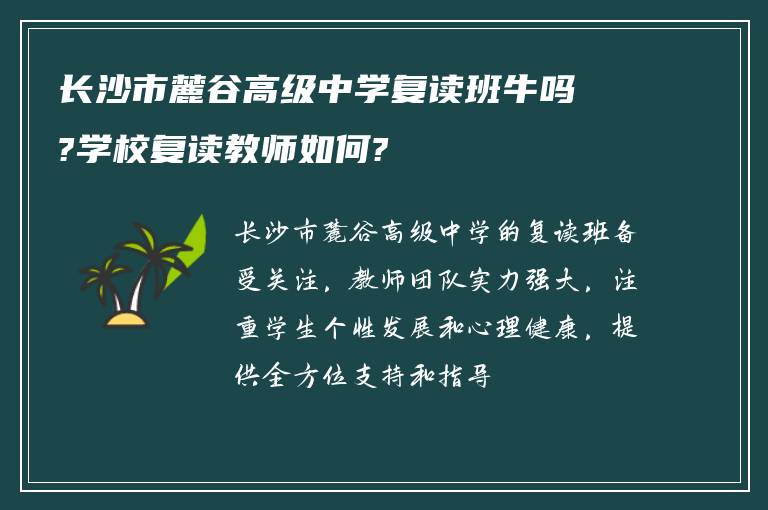 长沙市麓谷高级中学复读班牛吗?学校复读教师如何?

长沙市麓谷高级中学的复读班备受关注，教师团队实力强大，注重学生个性发展和心理健康，提供全方位支持和指导